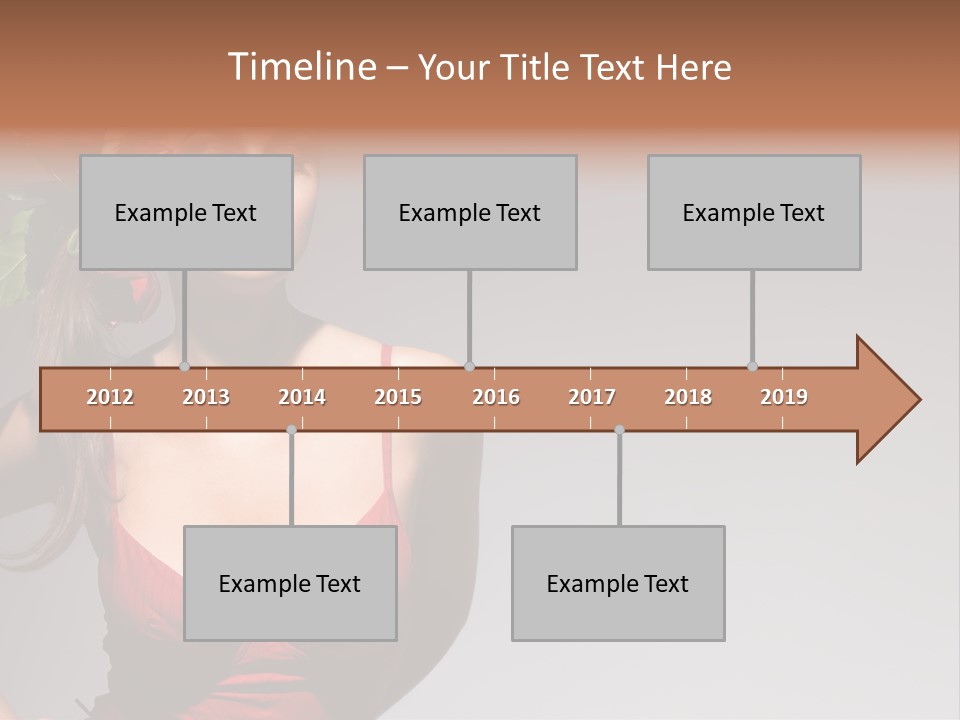 Timeline – Your Title Text Here

Example Text

Example Text

Example Text

2012 2013 2014 2015 2016 2017 2018 2019

Example Text

Example Text